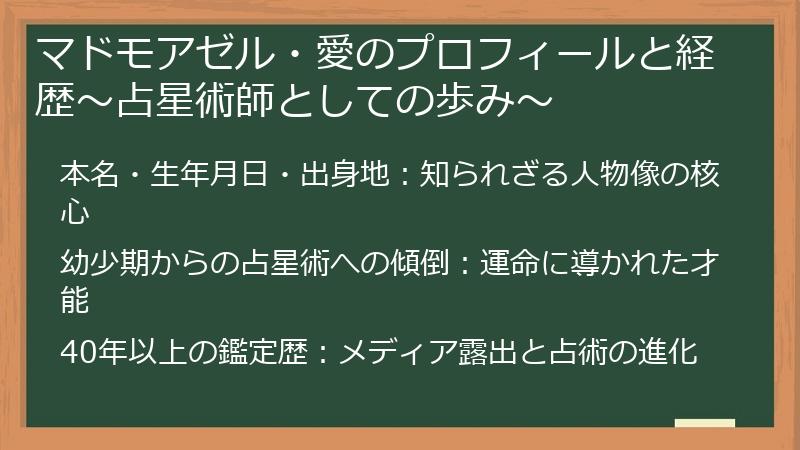 マドモアゼル・愛のプロフィールと経歴～占星術師としての歩み～

本名・生年月日・出身地：知られざる人物像の核心

幼少期からの占星術への傾倒：運命に導かれた才能

40年以上の鑑定歴：メディア露出と占術の進化